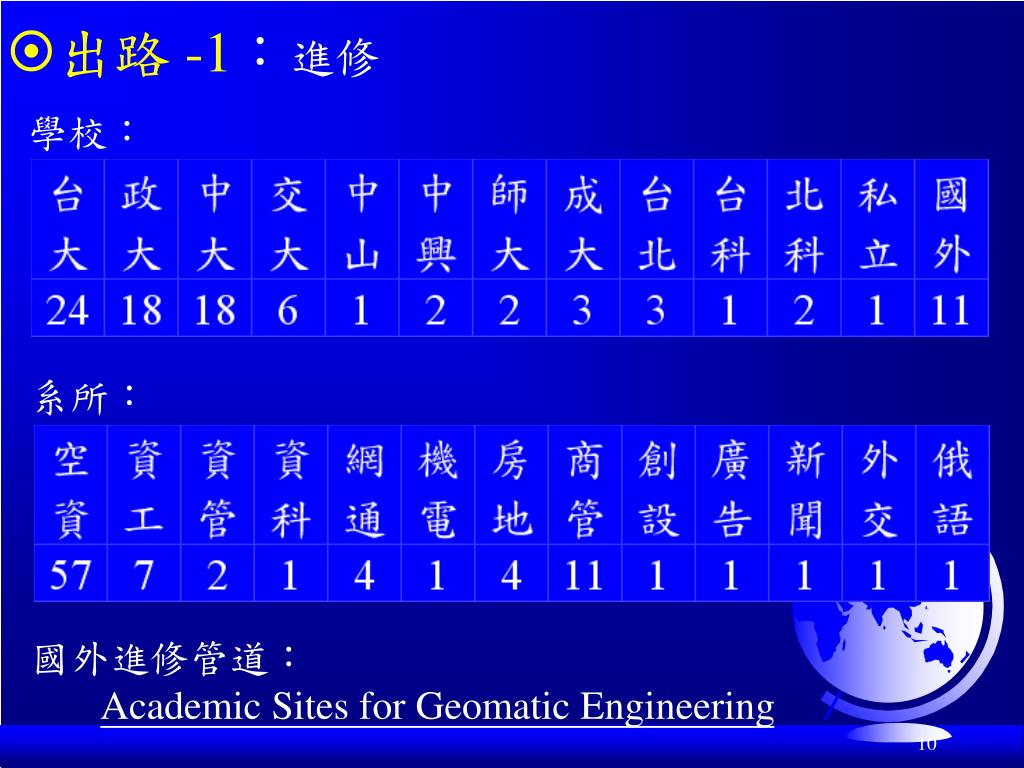 ⊙出路 -1：進修

學校：

| 台大 | 政大 | 中大 | 交大 | 中山 | 中興 | 師大 | 成大 | 台北 | 台科 | 北科 | 私立 | 國外 |
|---|---|---|---|---|---|---|---|---|---|---|---|---|
| 24 | 18 | 18 | 6 | 1 | 2 | 2 | 3 | 3 | 1 | 2 | 1 | 11 |

系所：

| 空資 | 資工 | 資管 | 資科 | 網通 | 機電 | 房地 | 商管 | 創設 | 廣告 | 新聞 | 外交 | 俄語 |
|---|---|---|---|---|---|---|---|---|---|---|---|---|
| 57 | 7 | 2 | 1 | 4 | 1 | 4 | 11 | 1 | 1 | 1 | 1 | 1 |

國外進修管道：

Academic Sites for Geomatic Engineering

10